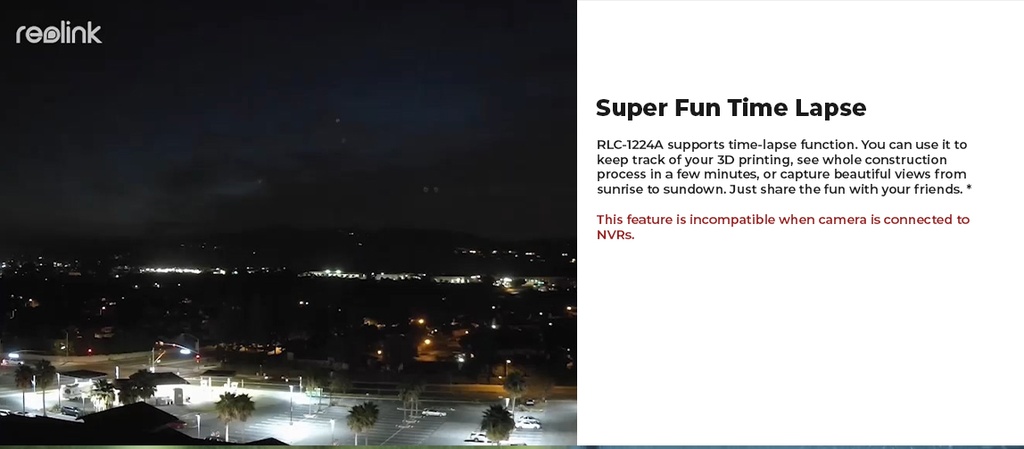 reolink

Super Fun Time Lapse

RLC-1224A supports time-lapse function. You can use it to keep track of your 3D printing, see whole construction process in a few minutes, or capture beautiful views from sunrise to sundown. Just share the fun with your friends. *

This feature is incompatible when camera is connected to NVRs.